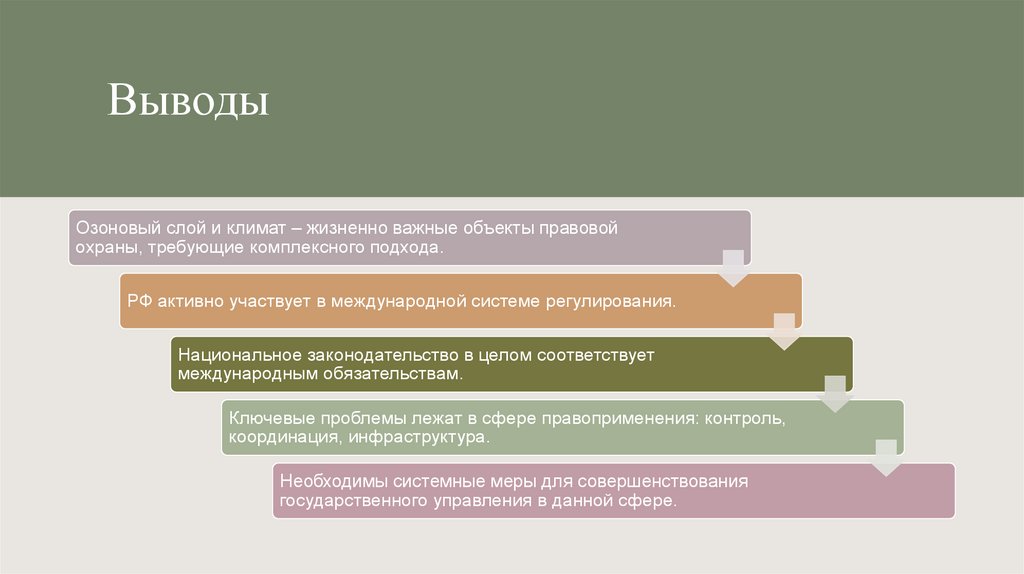 Выводы

Озоновый слой и климат – жизненно важные объекты правовой охраны, требующие комплексного подхода.

РФ активно участвует в международной системе регулирования.

Национальное законодательство в целом соответствует международным обязательствам.

Ключевые проблемы лежат в сфере правоприменения: контроль, координация, инфраструктура.

Необходимы системные меры для совершенствования государственного управления в данной сфере.